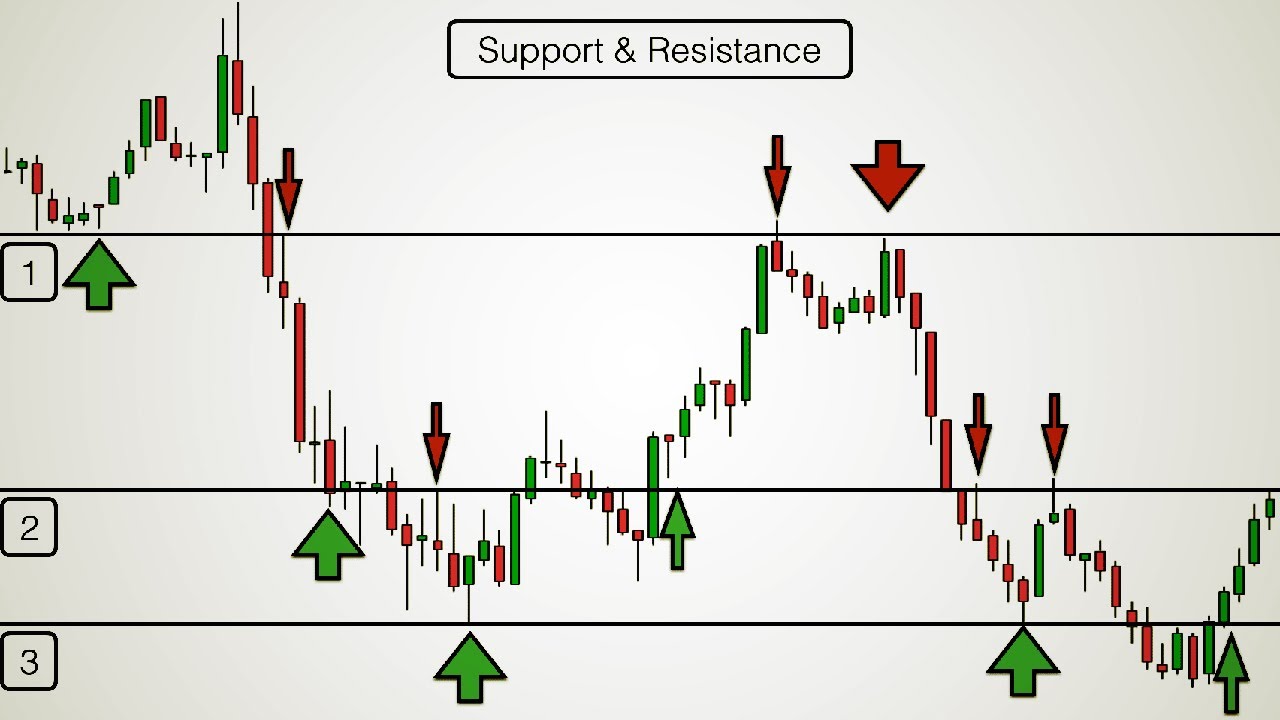 Support & Resistance

1

2

3